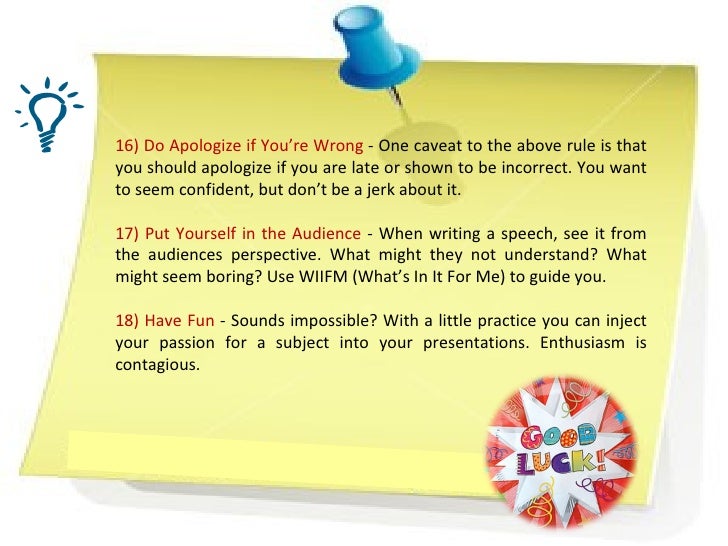 16) Do Apologize if You're Wrong - One caveat to the above rule is that you should apologize if you are late or shown to be incorrect. You want to seem confident, but don't be a jerk about it.

17) Put Yourself in the Audience - When writing a speech, see it from the audiences perspective. What might they not understand? What might seem boring? Use WIIFM (What's In It For Me) to guide you.

18) Have Fun - Sounds impossible? With a little practice you can inject your passion for a subject into your presentations. Enthusiasm is contagious.

GOOD LUCK!